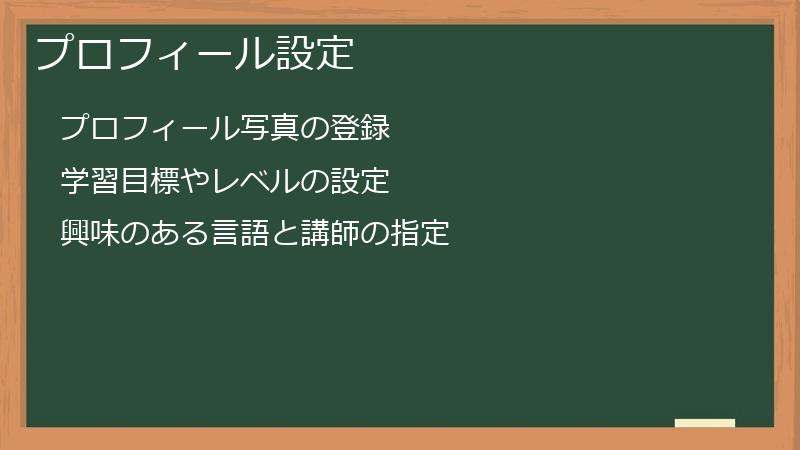 プロフィール設定

プロフィール写真の登録

学習目標やレベルの設定

興味のある言語と講師の指定